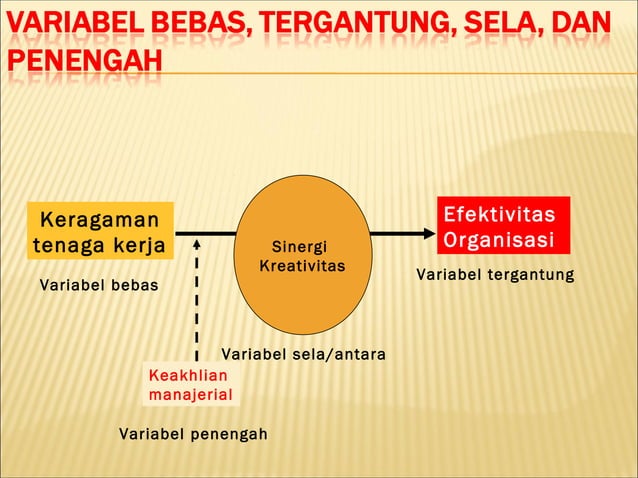 VARIABEL BEBAS, TERGANTUNG, SELA, DAN PENENGAH

Keragaman tenaga kerja

Variabel bebas

Sinergi Kreativitas

Variabel sela/antara

Efektivitas Organisasi

Variabel tergantung

Keakhlian manajerial

Variabel penengah